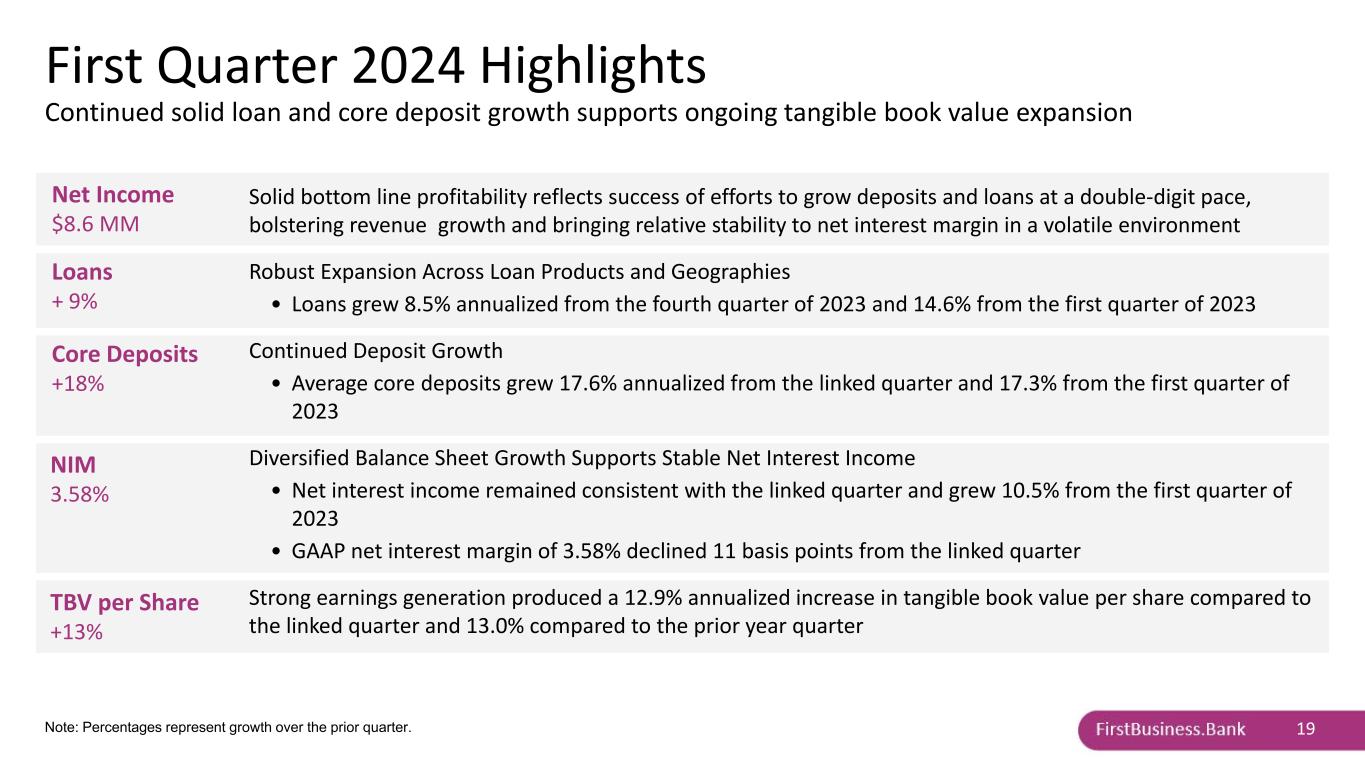 First Quarter 2024 Highlights
Continued solid loan and core deposit growth supports ongoing tangible book value expansion

Net Income
$8.6 MM

Solid bottom line profitability reflects success of efforts to grow deposits and loans at a double-digit pace, bolstering revenue growth and bringing relative stability to net interest margin in a volatile environment

Loans
+ 9%

Robust Expansion Across Loan Products and Geographies
• Loans grew 8.5% annualized from the fourth quarter of 2023 and 14.6% from the first quarter of 2023

Core Deposits
+18%

Continued Deposit Growth
• Average core deposits grew 17.6% annualized from the linked quarter and 17.3% from the first quarter of 2023

NIM
3.58%

Diversified Balance Sheet Growth Supports Stable Net Interest Income
• Net interest income remained consistent with the linked quarter and grew 10.5% from the first quarter of 2023
• GAAP net interest margin of 3.58% declined 11 basis points from the linked quarter

TBV per Share
+13%

Strong earnings generation produced a 12.9% annualized increase in tangible book value per share compared to the linked quarter and 13.0% compared to the prior year quarter

Note: Percentages represent growth over the prior quarter.

FirstBusiness.Bank 19